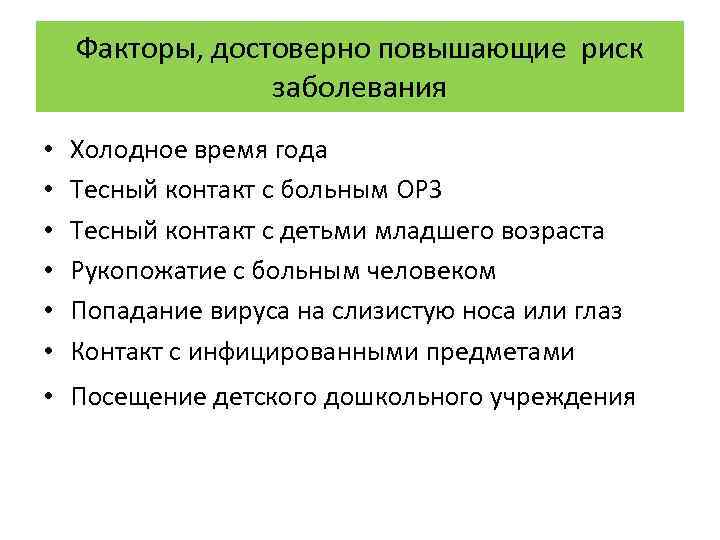 Факторы, достоверно повышающие риск заболевания

• Холодное время года
• Тесный контакт с больным ОРЗ
• Тесный контакт с детьми младшего возраста
• Рукопожатие с больным человеком
• Попадание вируса на слизистую носа или глаз
• Контакт с инфицированными предметами
• Посещение детского дошкольного учреждения